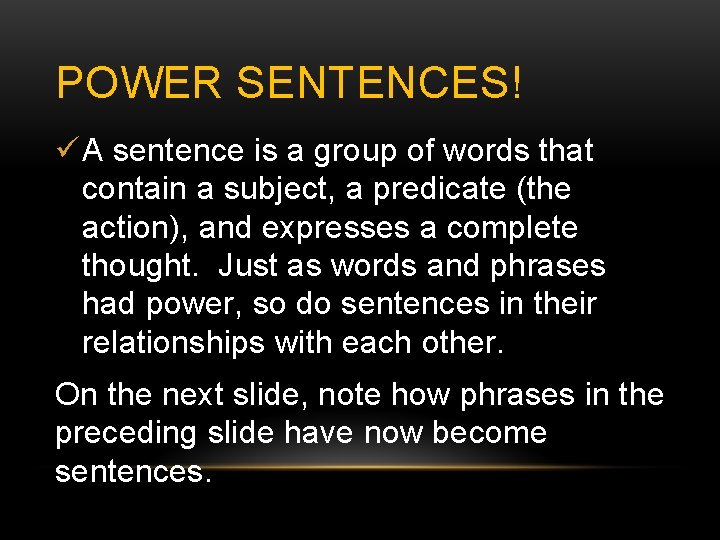 POWER SENTENCES!

✓ A sentence is a group of words that contain a subject, a predicate (the action), and expresses a complete thought. Just as words and phrases had power, so do sentences in their relationships with each other.

On the next slide, note how phrases in the preceding slide have now become sentences.